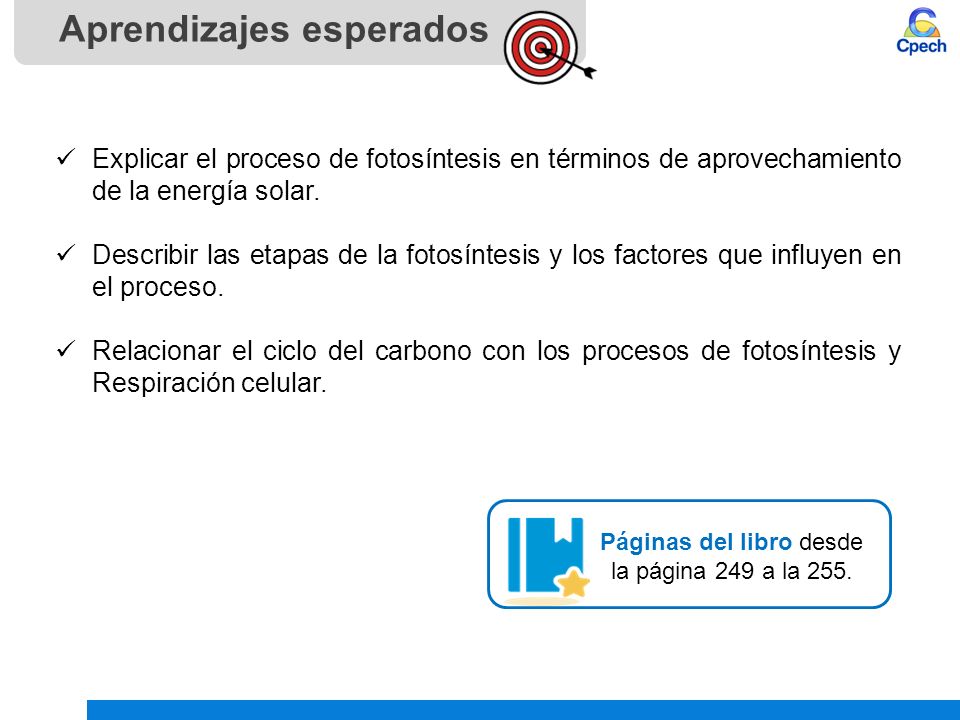 Aprendizajes esperados

Cpech

✓ Explicar el proceso de fotosíntesis en términos de aprovechamiento de la energía solar.

✓ Describir las etapas de la fotosíntesis y los factores que influyen en el proceso.

✓ Relacionar el ciclo del carbono con los procesos de fotosíntesis y Respiración celular.

Páginas del libro desde la página 249 a la 255.